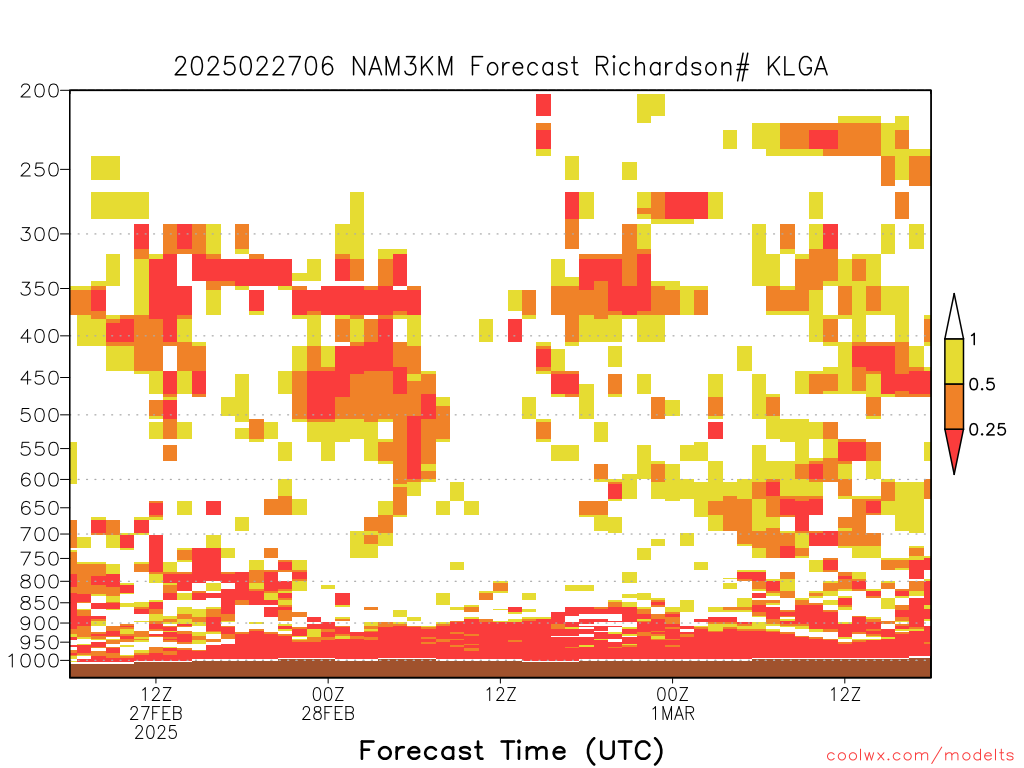 2025022706 NAM3KM Forecast Richardson# KLGA

200
250
300
350
400
450
500
550
600
650
700
750
800
850
900
950
1000

1
0.5
0.25

12Z
27FEB
2025
00Z
28FEB
12Z
00Z
1MAR
12Z

Forecast Time (UTC)

coolwx.com/modelts